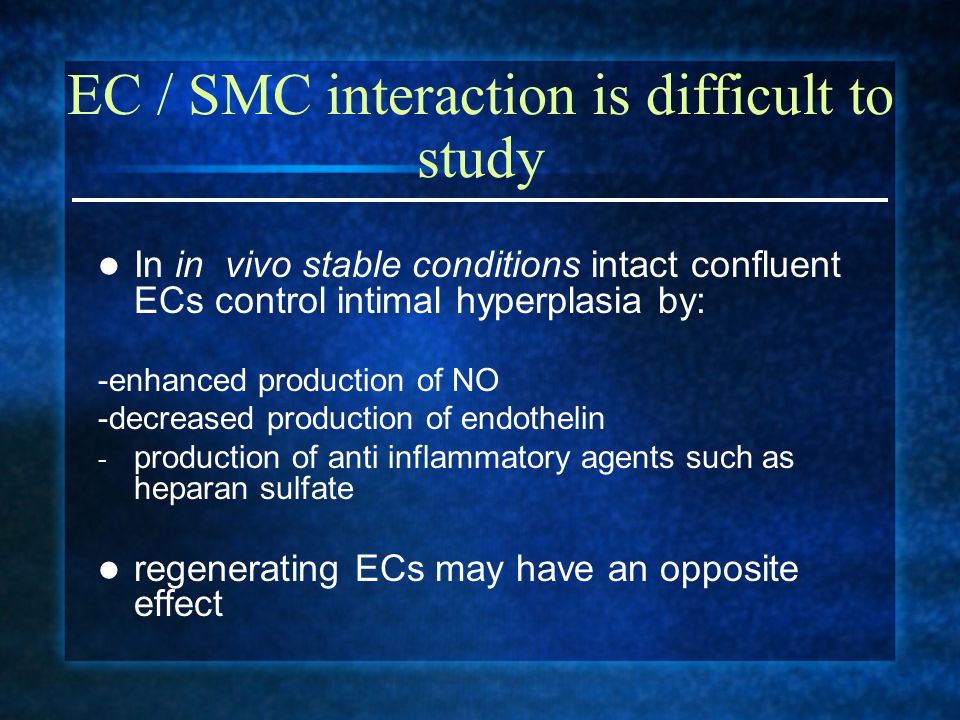 EC / SMC interaction is difficult to study

● In in vivo stable conditions intact confluent ECs control intimal hyperplasia by:

-enhanced production of NO
-decreased production of endothelin
- production of anti inflammatory agents such as heparan sulfate

● regenerating ECs may have an opposite effect